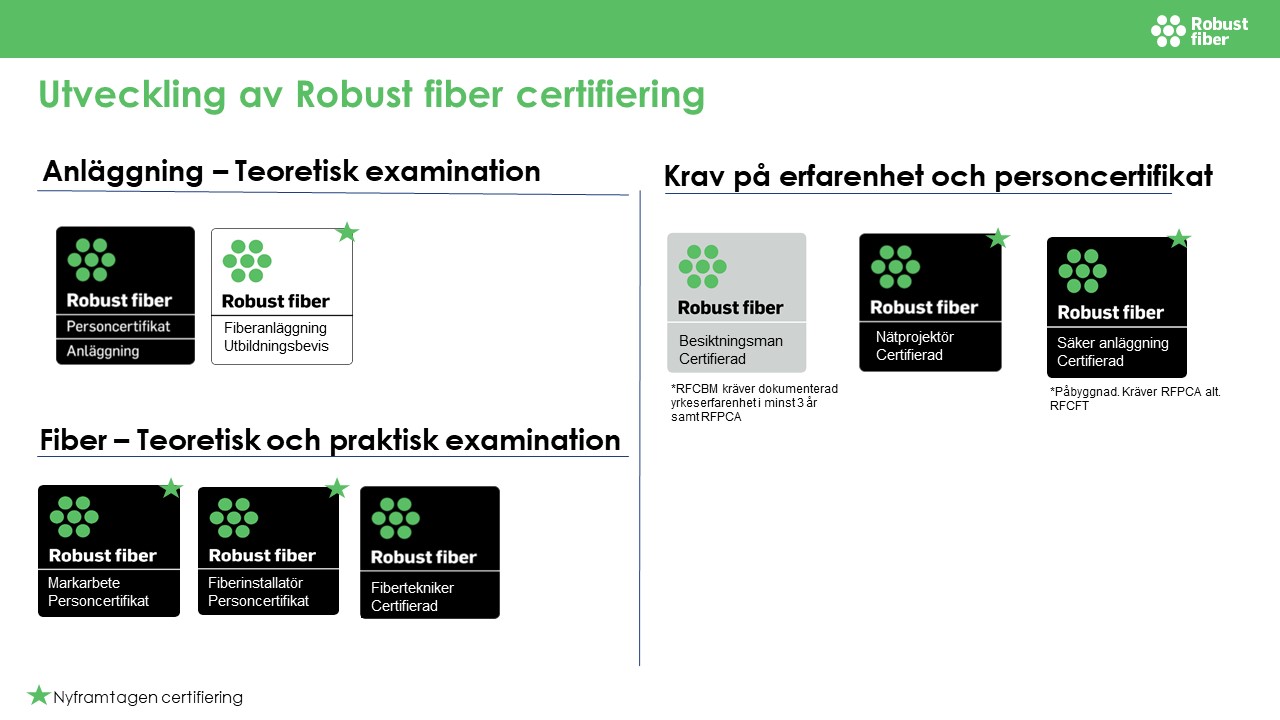 Robust fiber

Utveckling av Robust fiber certifiering

Anläggning – Teoretisk examination

Robust fiber
Personcertifikat
Anläggning

Robust fiber
Fiberanläggning
Utbildningsbevis

Fiber – Teoretisk och praktisk examination

Robust fiber
Markarbete
Personcertifikat

Robust fiber
Fiberinstallatör
Personcertifikat

Robust fiber
Fibertekniker
Certifierad

Krav på erfarenhet och personcertifikat

Robust fiber
Besiktningsman
Certifierad

*RFCBM kräver dokumenterad yrkeserfarenhet i minst 3 år samt RFPCA

Robust fiber
Nätprojektör
Certifierad

Robust fiber
Säker anläggning
Certifierad

*Påbyggnad. Kräver RFPCA alt. RFCFT

Nyframtagen certifiering